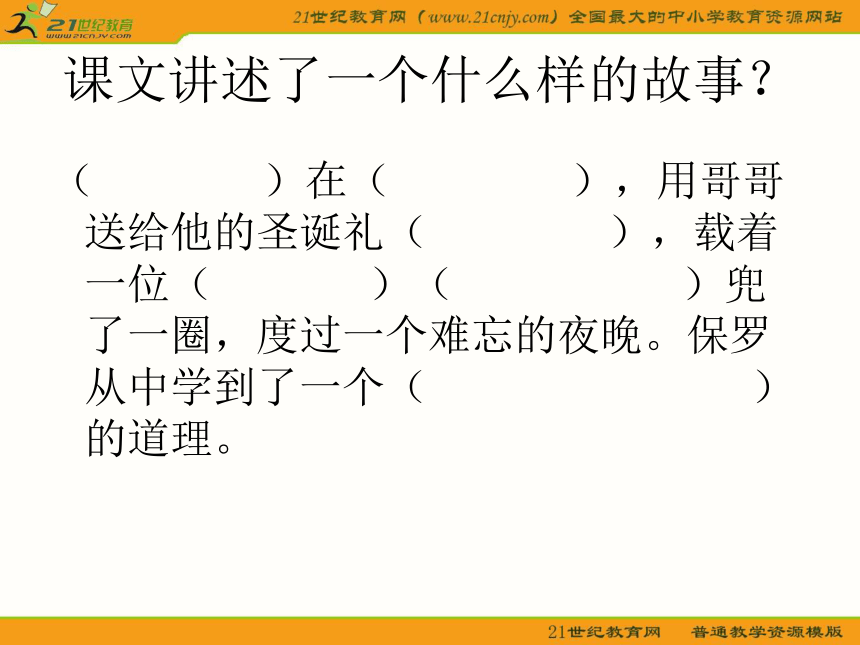 21世纪教育
www.21cnjy.com

21世纪教育网（www.21cnjy.com）全国最大的中小学教育资源网站

课文讲述了一个什么样的故事？

（　　　）在（　　　　），用哥哥送给他的圣诞礼（　　　　），载着一位（　　　　）（　　　　　）兜了一圈，度过一个难忘的夜晚。保罗从中学到了一个（　　　　　　）的道理。

21世纪教育网　普通教学资源模版